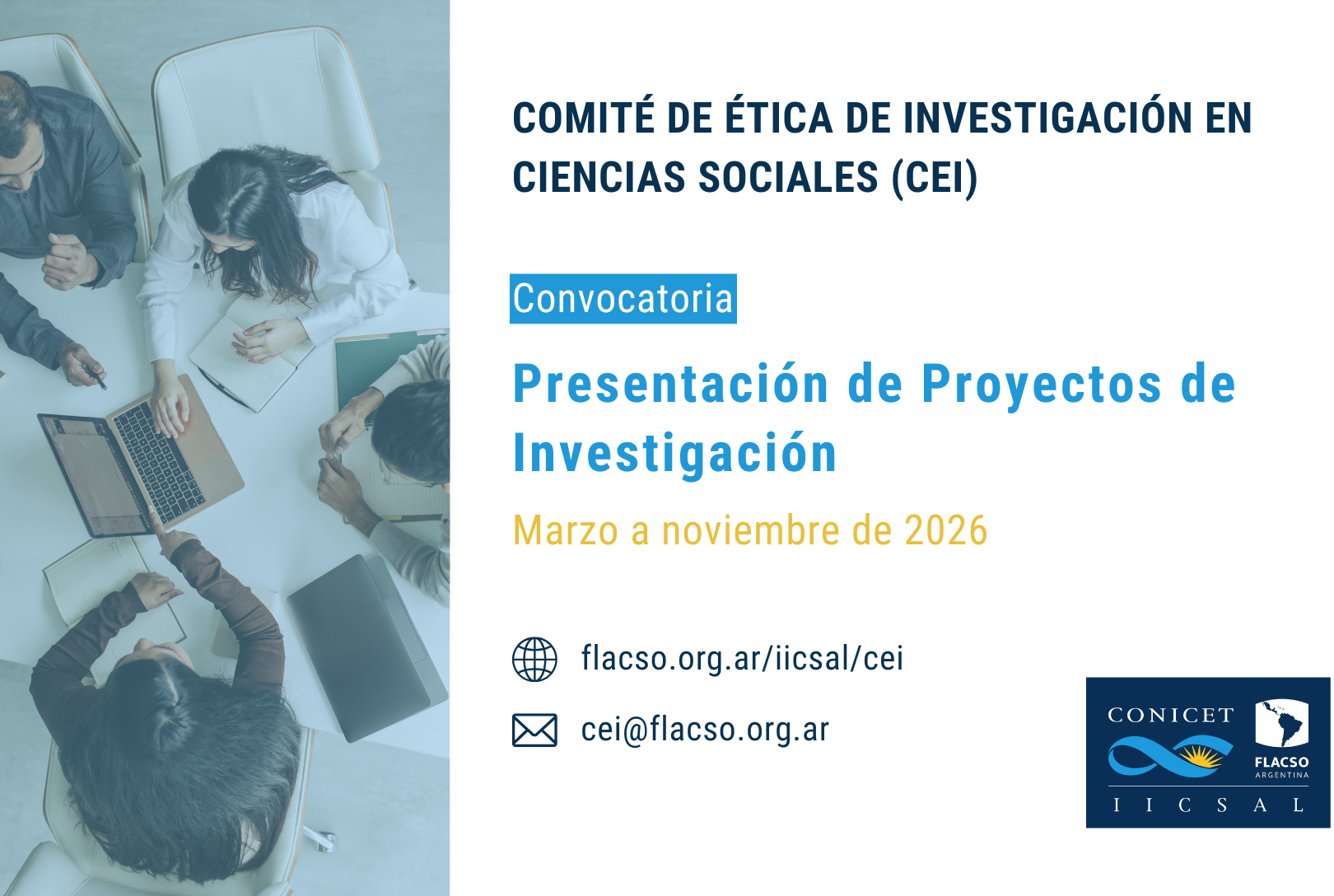 COMITÉ DE ÉTICA DE INVESTIGACIÓN EN CIENCIAS SOCIALES (CEI)

Convocatoria

Presentación de Proyectos de Investigación

Marzo a noviembre de 2026

flacso.org.ar/iicsal/cei

cei@flacso.org.ar

CONICET

FLACSO ARGENTINA

I I C S A L